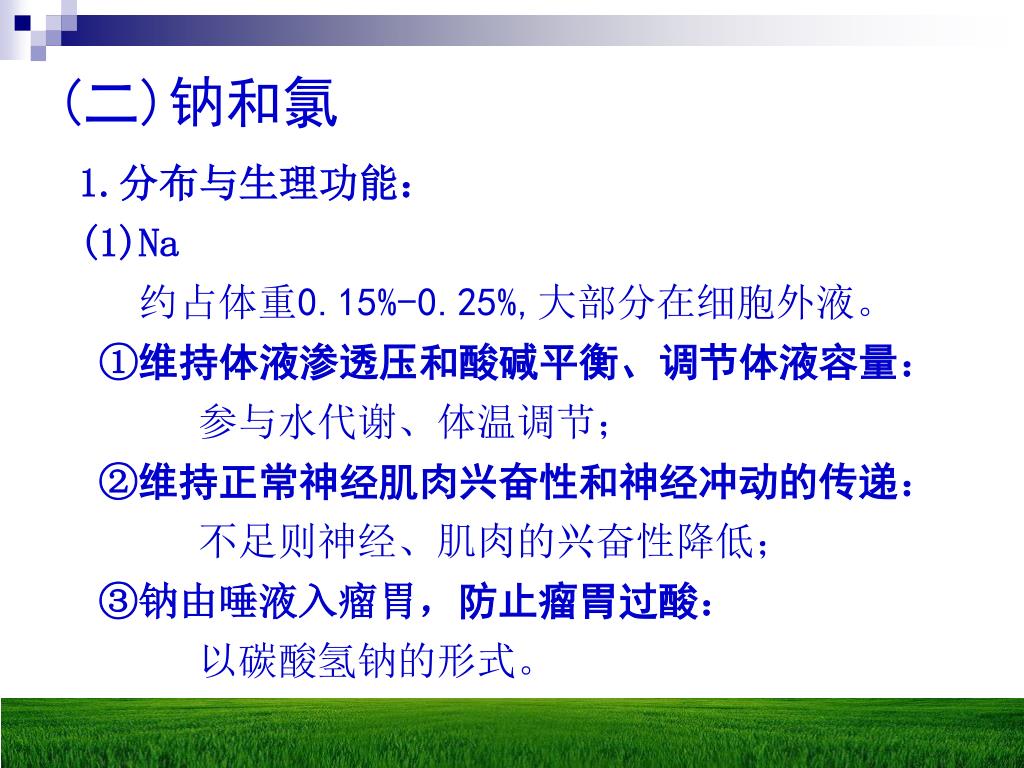 (二)钠和氯

1.分布与生理功能：

(1)Na

约占体重0.15%-0.25%,大部分在细胞外液。

①维持体液渗透压和酸碱平衡、调节体液容量：

参与水代谢、体温调节；

②维持正常神经肌肉兴奋性和神经冲动的传递：

不足则神经、肌肉的兴奋性降低；

③钠由唾液入瘤胃，防止瘤胃过酸：

以碳酸氢钠的形式。